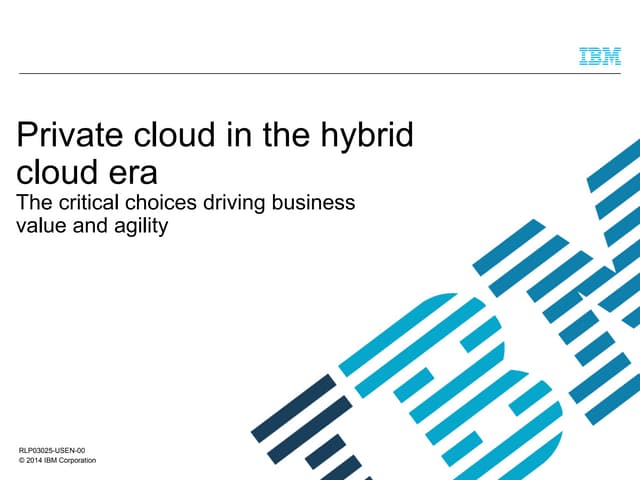 IBM

Private cloud in the hybrid cloud era
The critical choices driving business value and agility

RLP03025-USEN-00
© 2014 IBM Corporation